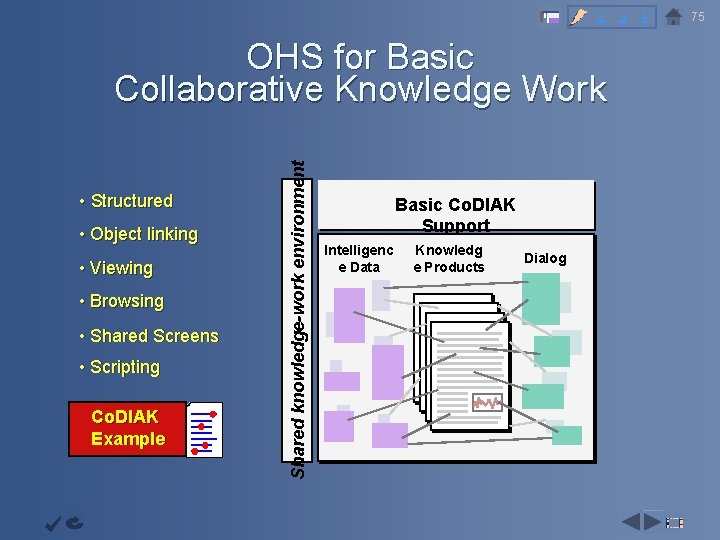 75

OHS for Basic Collaborative Knowledge Work

• Structured
• Object linking
• Viewing
• Browsing
• Shared Screens
• Scripting

CoDIAK Example

Shared knowledge-work environment

Basic CoDIAK Support

Intelligence Data

Knowledge Products

Dialog